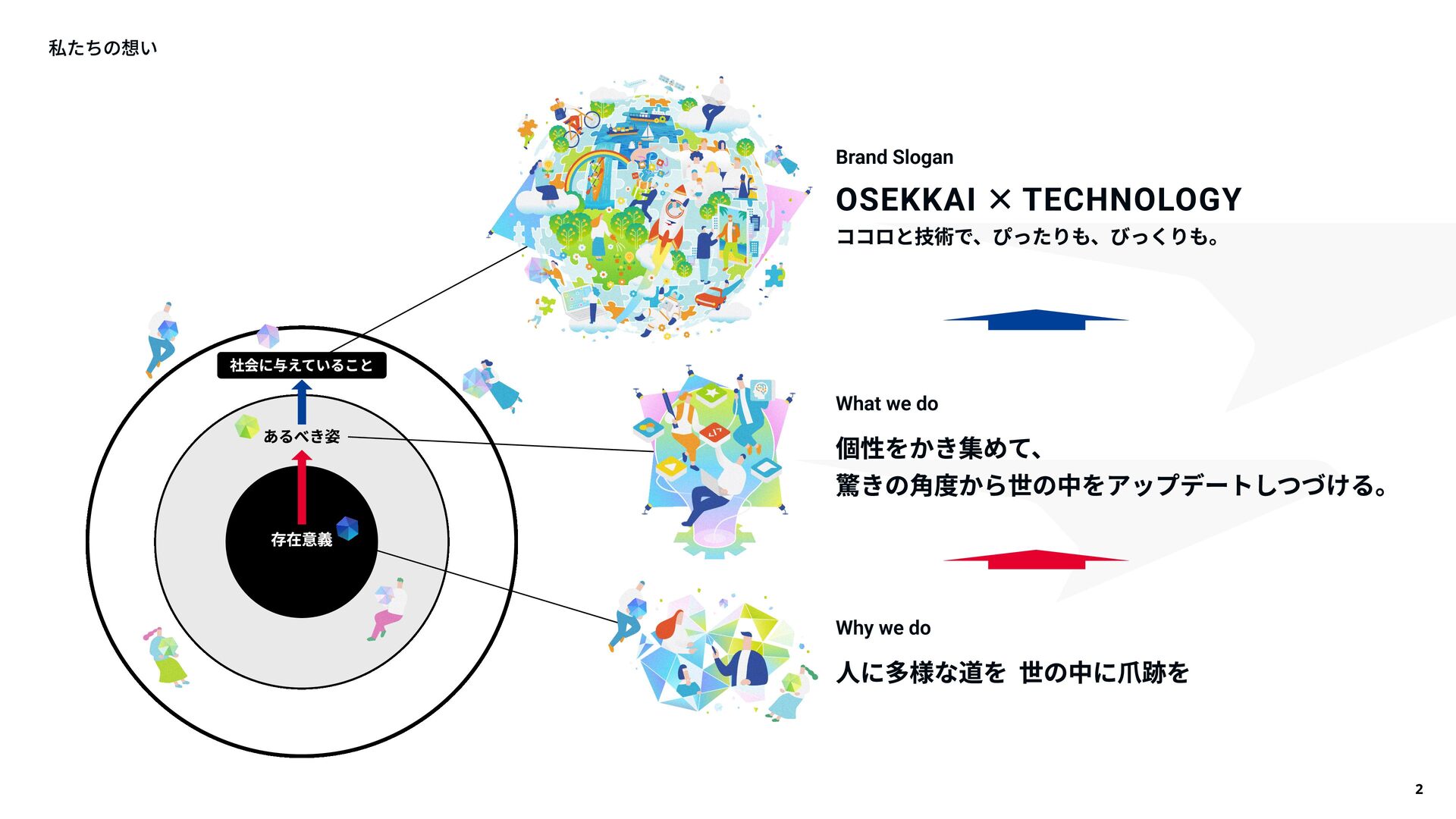 私たちの想い

社会に与えていること

あるべき姿

存在意義

Brand Slogan

OSEKKAI × TECHNOLOGY

ココロと技術で、ぴったりも、びっくりも。

What we do

個性をかき集めて、
驚きの角度から世の中をアップデートしつづける。

Why we do

人に多様な道を 世の中に爪跡を

2